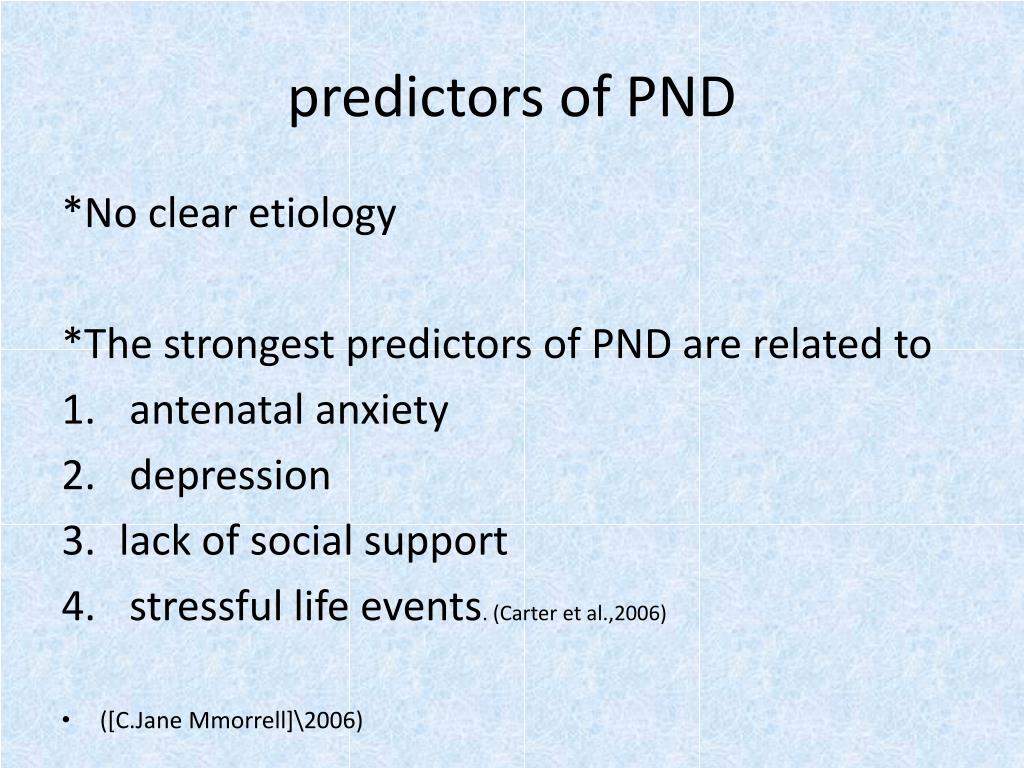 predictors of PND

*No clear etiology

*The strongest predictors of PND are related to
1. antenatal anxiety
2. depression
3. lack of social support
4. stressful life events. (Carter et al.,2006)

• ([C.Jane Mmorrell]\2006)